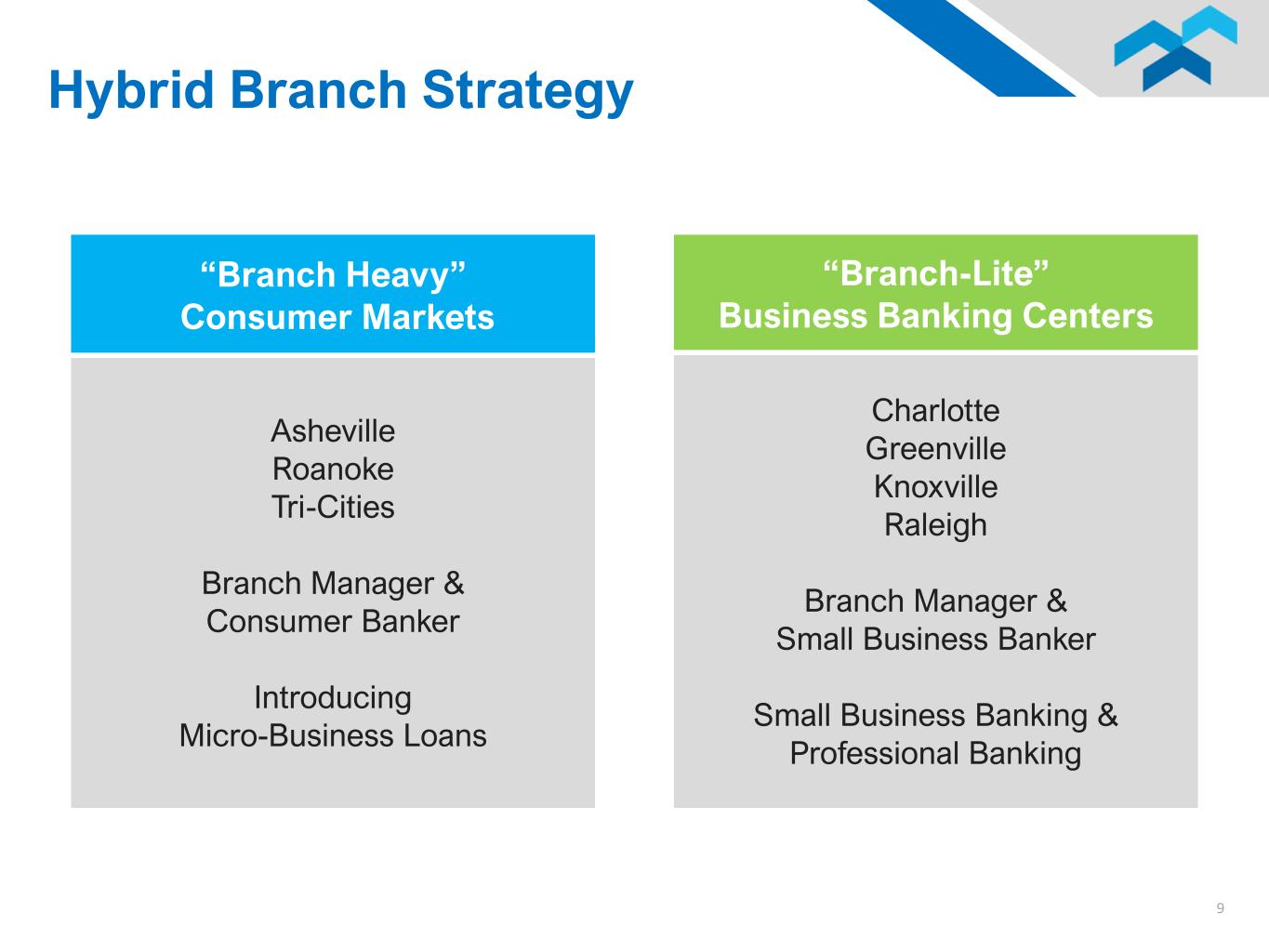 Hybrid Branch Strategy

“Branch Heavy”
Consumer Markets

Asheville
Roanoke
Tri-Cities

Branch Manager &
Consumer Banker

Introducing
Micro-Business Loans

“Branch-Lite”
Business Banking Centers

Charlotte
Greenville
Knoxville
Raleigh

Branch Manager &
Small Business Banker

Small Business Banking &
Professional Banking

9